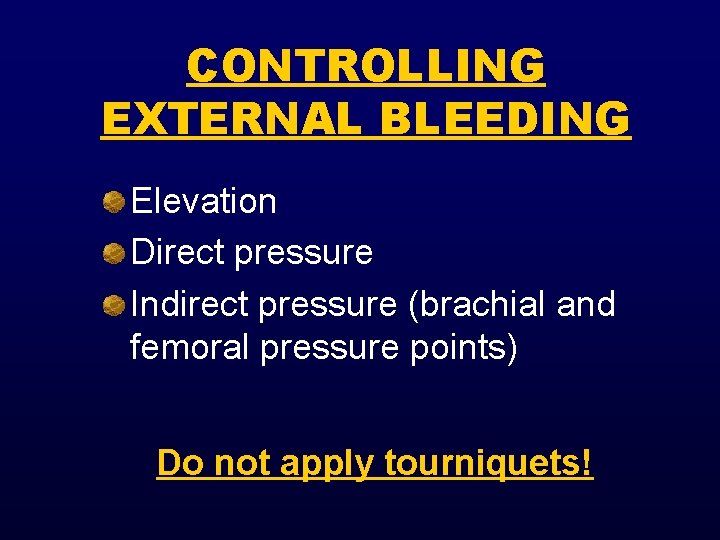 CONTROLLING EXTERNAL BLEEDING

Elevation

Direct pressure

Indirect pressure (brachial and femoral pressure points)

Do not apply tourniquets!